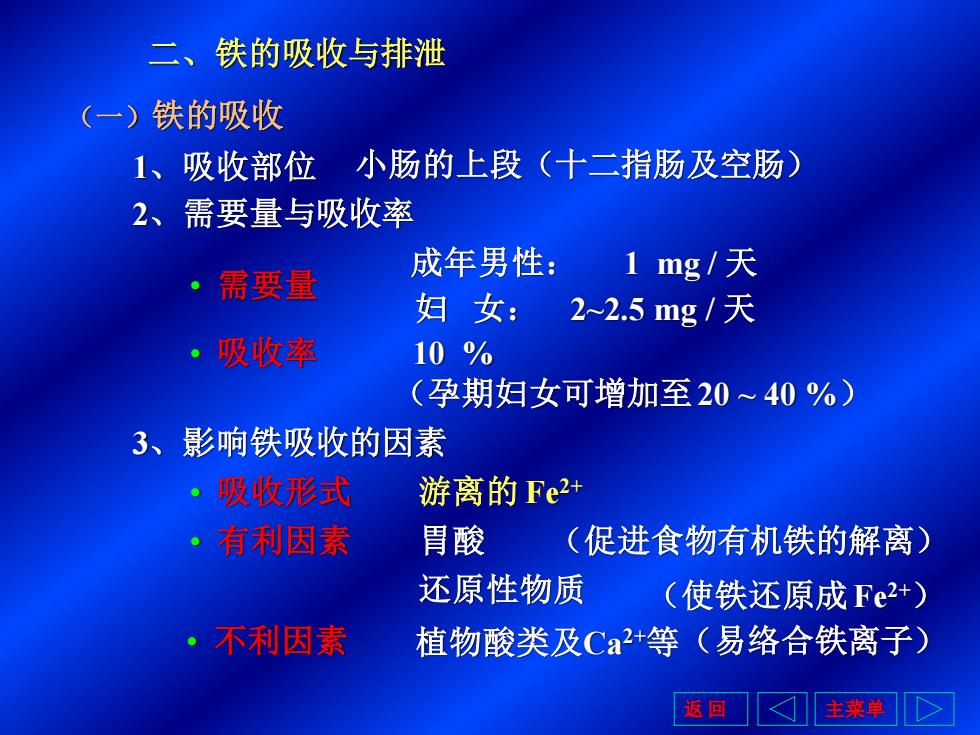 二、铁的吸收与排泄

（一）铁的吸收

1、吸收部位　小肠的上段（十二指肠及空肠）

2、需要量与吸收率

• 需要量　成年男性：　1 mg / 天
妇　女：　2~2.5 mg / 天

• 吸收率　10 %
（孕期妇女可增加至 20 ~ 40 %）

3、影响铁吸收的因素

• 吸收形式　游离的 $Fe^{2+}$

• 有利因素　胃酸　（促进食物有机铁的解离）
还原性物质　（使铁还原成 $Fe^{2+}$）

• 不利因素　植物酸类及$Ca^{2+}$等（易络合铁离子）

返 回　主菜单